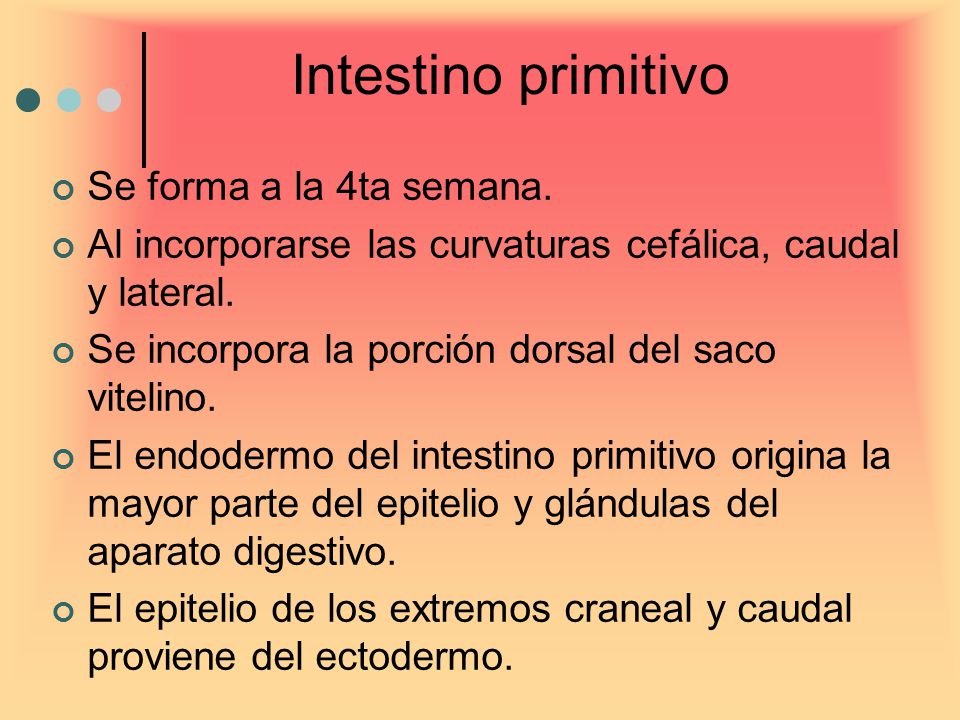 Intestino primitivo

Se forma a la 4ta semana.

Al incorporarse las curvaturas cefálica, caudal y lateral.

Se incorpora la porción dorsal del saco vitelino.

El endodermo del intestino primitivo origina la mayor parte del epitelio y glándulas del aparato digestivo.

El epitelio de los extremos craneal y caudal proviene del ectodermo.